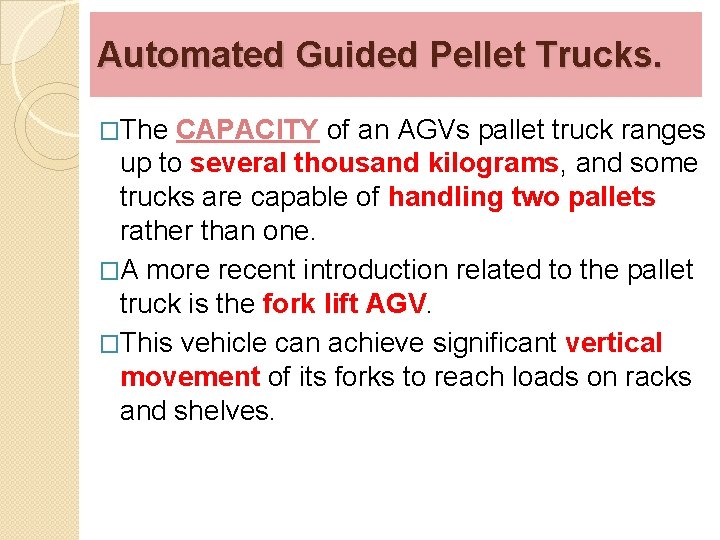 Automated Guided Pellet Trucks.

□The CAPACITY of an AGVs pallet truck ranges up to several thousand kilograms, and some trucks are capable of handling two pallets rather than one.

□A more recent introduction related to the pallet truck is the fork lift AGV.

□This vehicle can achieve significant vertical movement of its forks to reach loads on racks and shelves.